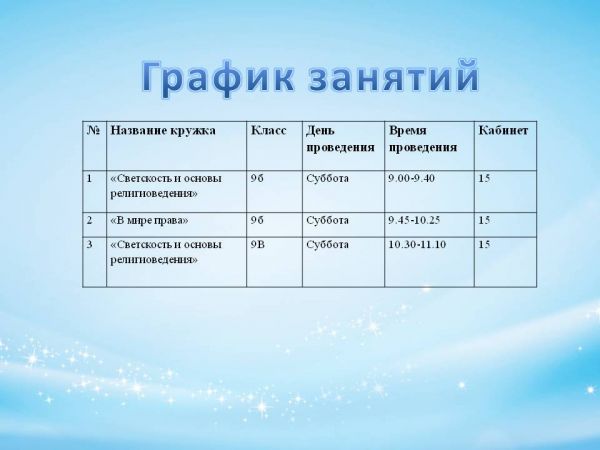 График занятий

| № | Название кружка | Класс | День проведения | Время проведения | Кабинет |
|---|---|---|---|---|---|
| 1 | «Светскость и основы религиоведения» | 9б | Суббота | 9.00-9.40 | 15 |
| 2 | «В мире права» | 9б | Суббота | 9.45-10.25 | 15 |
| 3 | «Светскость и основы религиоведения» | 9В | Суббота | 10.30-11.10 | 15 |